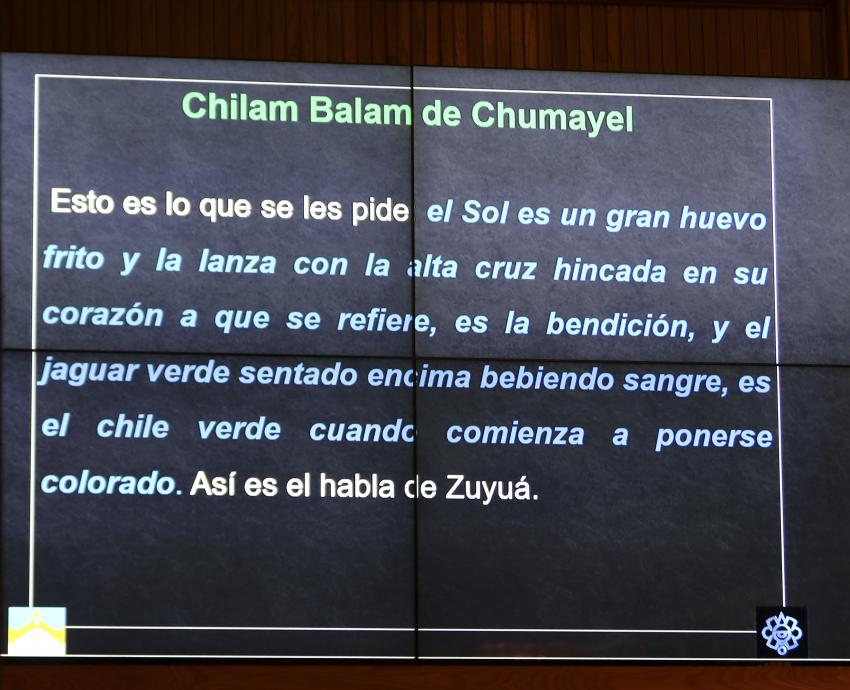 Chilam Balam de Chumayel

Esto es lo que se les pide el Sol es un gran huevo frito y la lanza con la alta cruz hincada en su corazón a que se refiere, es la bendición, y el jaguar verde sentado encima bebiendo sangre, es el chile verde cuando comienza a ponerse colorado. Así es el habla de Zuyuá.